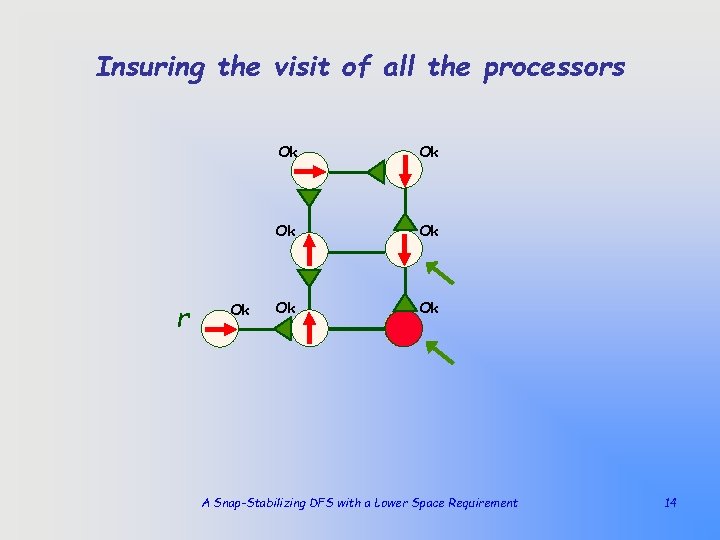 Insuring the visit of all the processors

Ok
Ok
Ok
Ok
r
Ok
Ok
Ok

A Snap-Stabilizing DFS with a Lower Space Requirement

14